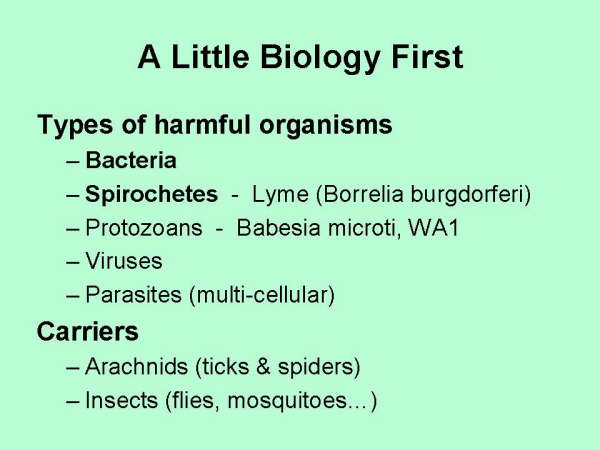 A Little Biology First

Types of harmful organisms

– Bacteria
– Spirochetes - Lyme (Borrelia burgdorferi)
– Protozoans - Babesia microti, WA1
– Viruses
– Parasites (multi-cellular)

Carriers

– Arachnids (ticks & spiders)
– Insects (flies, mosquitoes…)